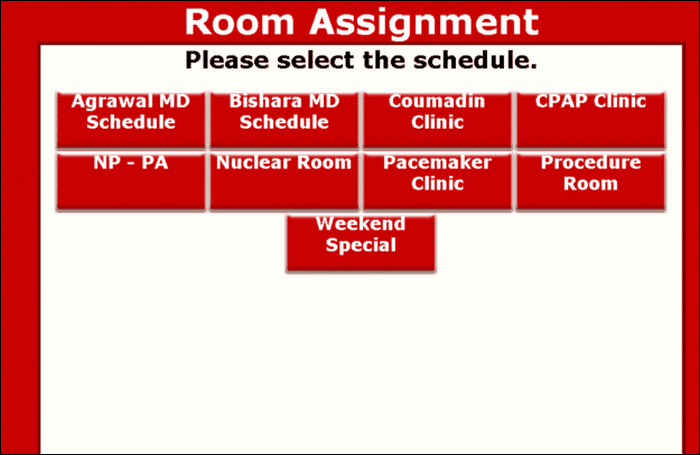 Room Assignment

Please select the schedule.

Agrawal MD Schedule

Bishara MD Schedule

Coumadin Clinic

CPAP Clinic

NP - PA

Nuclear Room

Pacemaker Clinic

Procedure Room

Weekend Special